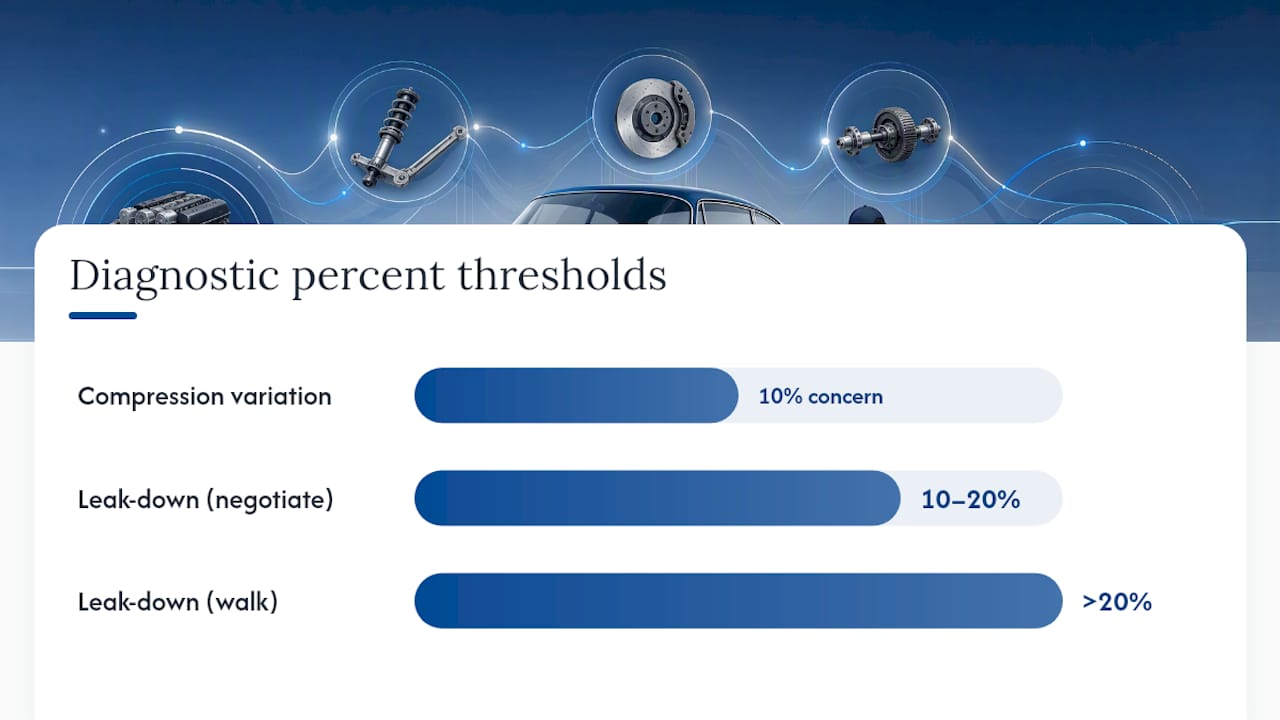 Diagnostic percent thresholds

Compression variation
10% concern

Leak-down (negotiate)
10–20%

Leak-down (walk)
>20%